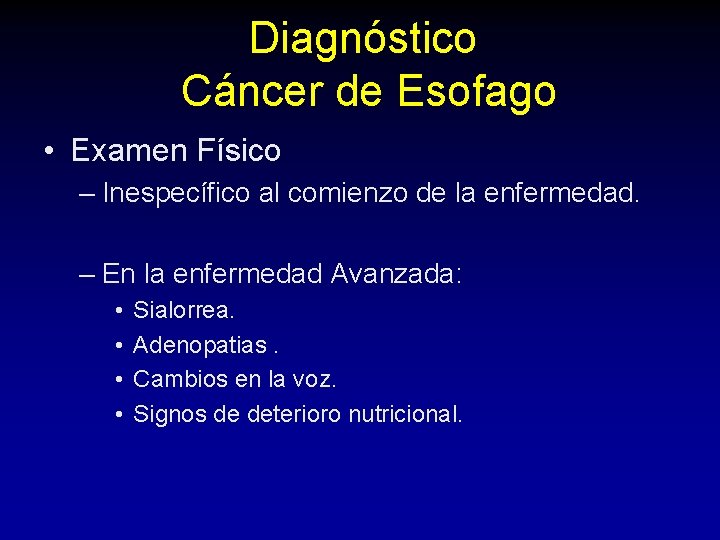 Diagnóstico
Cáncer de Esofago

• Examen Físico
– Inespecífico al comienzo de la enfermedad.

– En la enfermedad Avanzada:
• Sialorrea.
• Adenopatias .
• Cambios en la voz.
• Signos de deterioro nutricional.